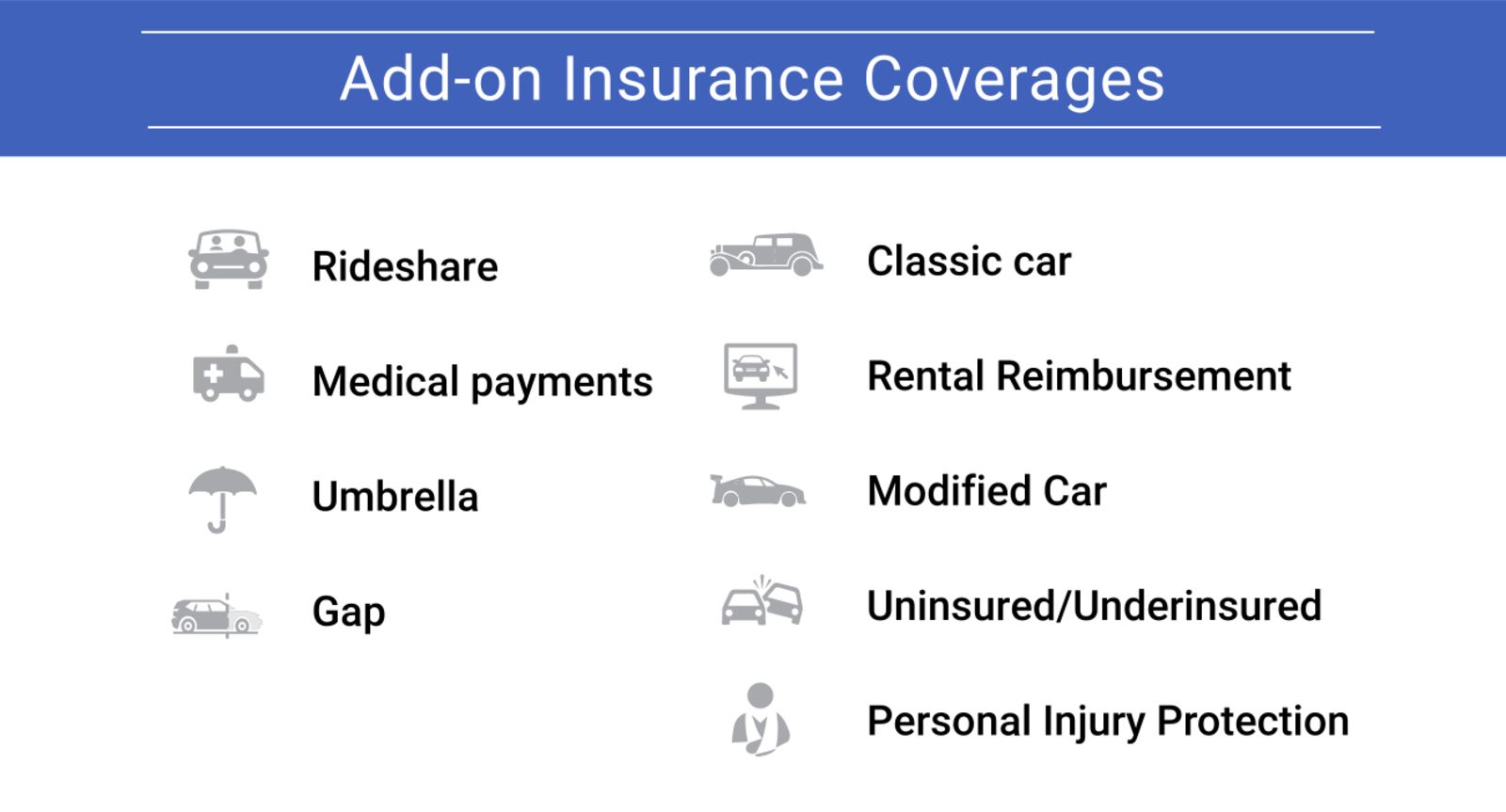 Add-on Insurance Coverages

Rideshare

Medical payments

Umbrella

Gap

Classic car

Rental Reimbursement

Modified Car

Uninsured/Underinsured

Personal Injury Protection